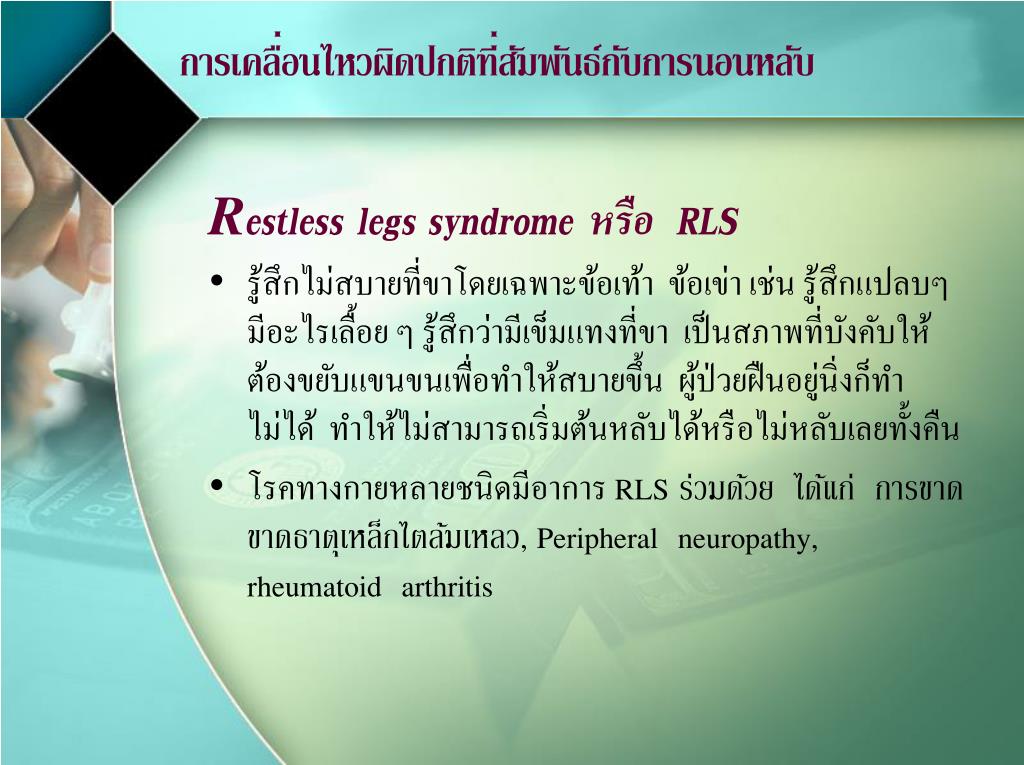 การเคลื่อนไหวผิดปกติที่สัมพันธ์กับการนอนหลับ

Restless legs syndrome หรือ RLS

• รู้สึกไม่สบายที่ขาโดยเฉพาะข้อเท้า ข้อเข่า เช่น รู้สึกแปลบๆ มีอะไรเลื้อย ๆ รู้สึกว่ามีเข็มแทงที่ขา เป็นสภาพที่บังคับให้ต้องขยับแขนขนเพื่อทำให้สบายขึ้น ผู้ป่วยฝืนอยู่นิ่งก็ทำไม่ได้ ทำให้ไม่สามารถเริ่มต้นหลับได้หรือไม่หลับเลยทั้งคืน

• โรคทางกายหลายชนิดมีอาการ RLS ร่วมด้วย ได้แก่ การขาดขาดธาตุเหล็กไตล้มเหลว, Peripheral neuropathy, rheumatoid arthritis